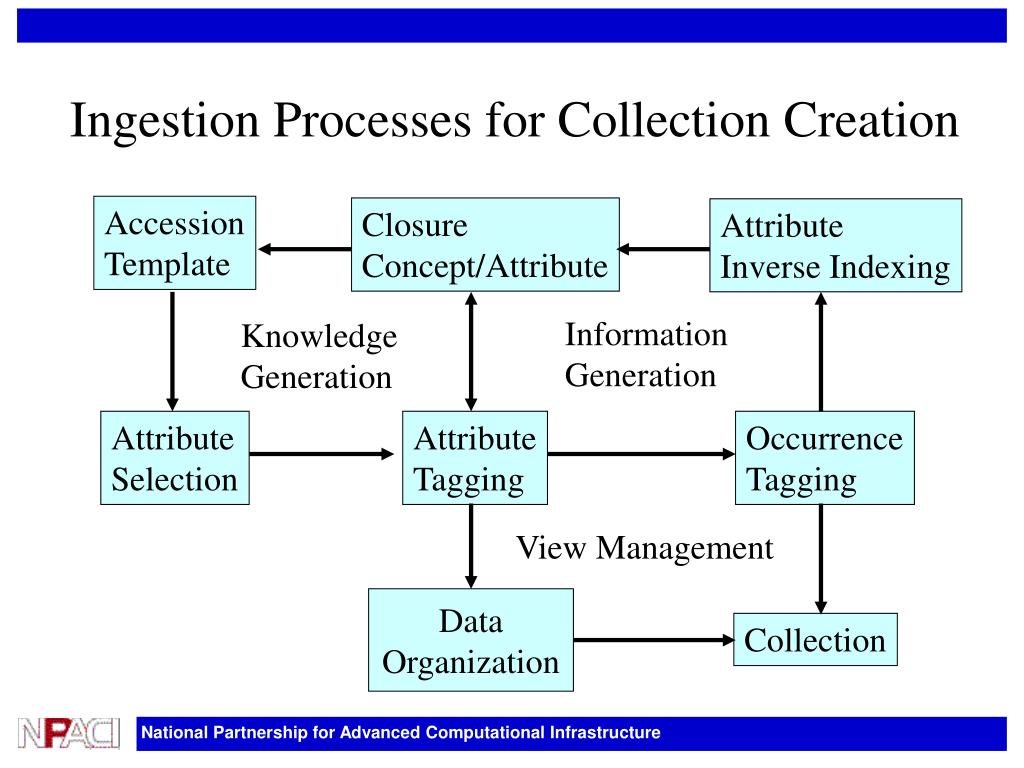 Ingestion Processes for Collection Creation

Accession Template

Closure Concept/Attribute

Attribute Inverse Indexing

Knowledge Generation

Information Generation

Attribute Selection

Attribute Tagging

Occurrence Tagging

View Management

Data Organization

Collection

NPACI

National Partnership for Advanced Computational Infrastructure